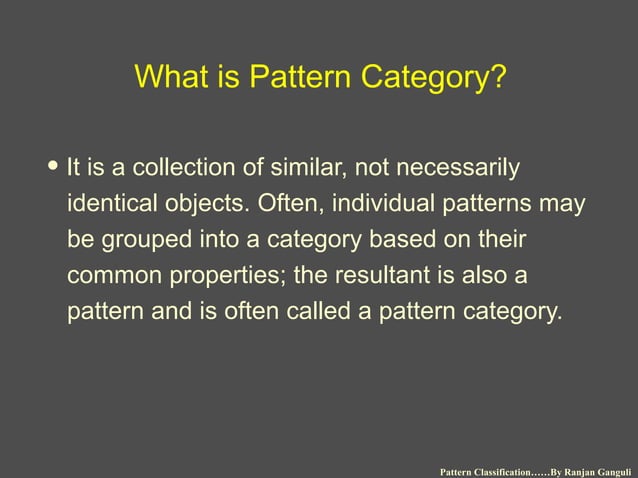 What is Pattern Category?

• It is a collection of similar, not necessarily identical objects. Often, individual patterns may be grouped into a category based on their common properties; the resultant is also a pattern and is often called a pattern category.

Pattern Classification……By Ranjan Ganguli